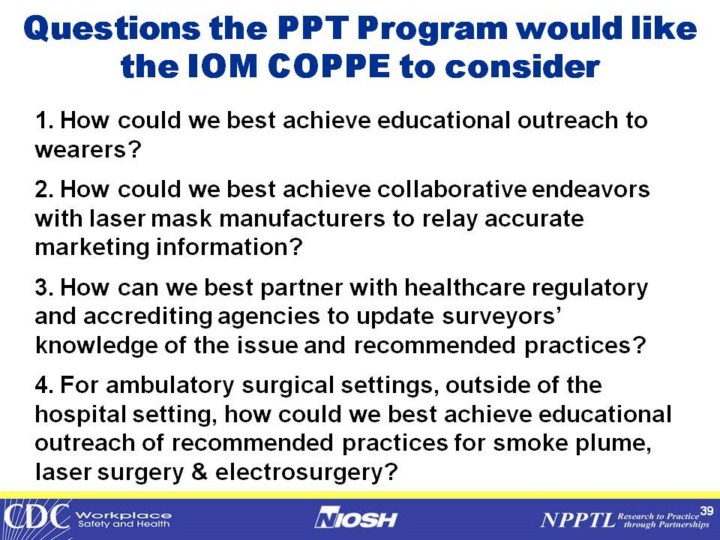 Questions the PPT Program would like the IOM COPPE to consider

1. How could we best achieve educational outreach to wearers?

2. How could we best achieve collaborative endeavors with laser mask manufacturers to relay accurate marketing information?

3. How can we best partner with healthcare regulatory and accrediting agencies to update surveyors' knowledge of the issue and recommended practices?

4. For ambulatory surgical settings, outside of the hospital setting, how could we best achieve educational outreach of recommended practices for smoke plume, laser surgery & electrosurgery?

CDC Workplace Safety and Health

NIOSH

NPPTL Research to Practice through Partnerships

39